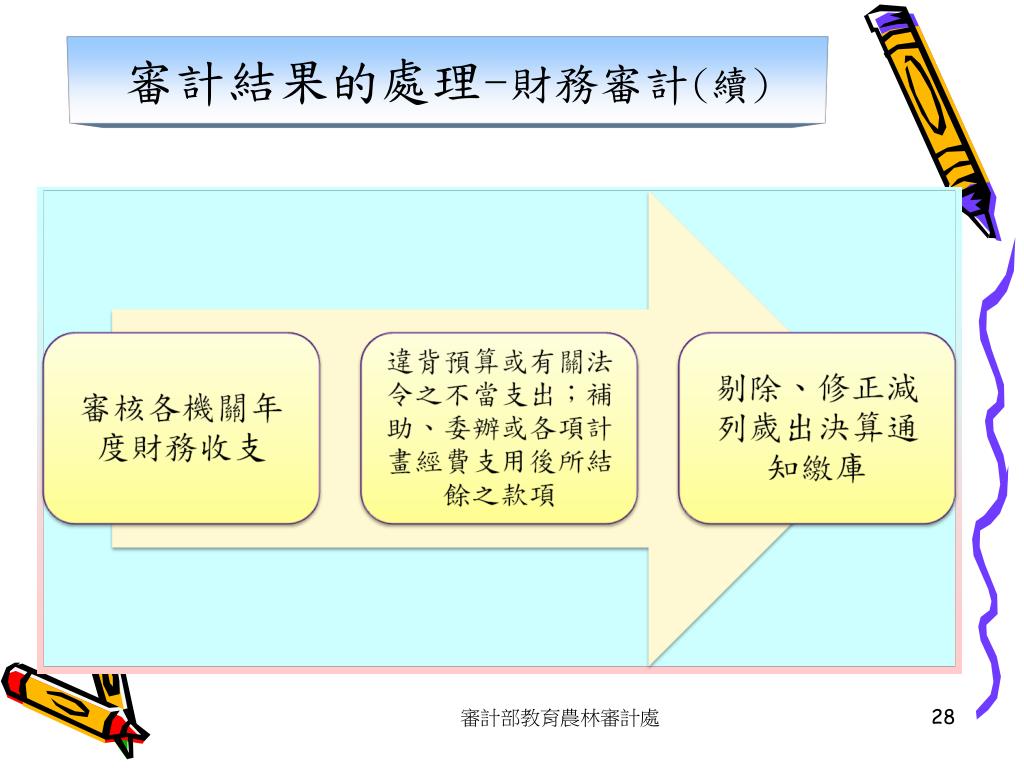 審計結果的處理-財務審計(續)

審核各機關年度財務收支

違背預算或有關法令之不當支出；補助、委辦或各項計畫經費支用後所結餘之款項

剔除、修正減列歲出決算通知繳庫

審計部教育農林審計處

28